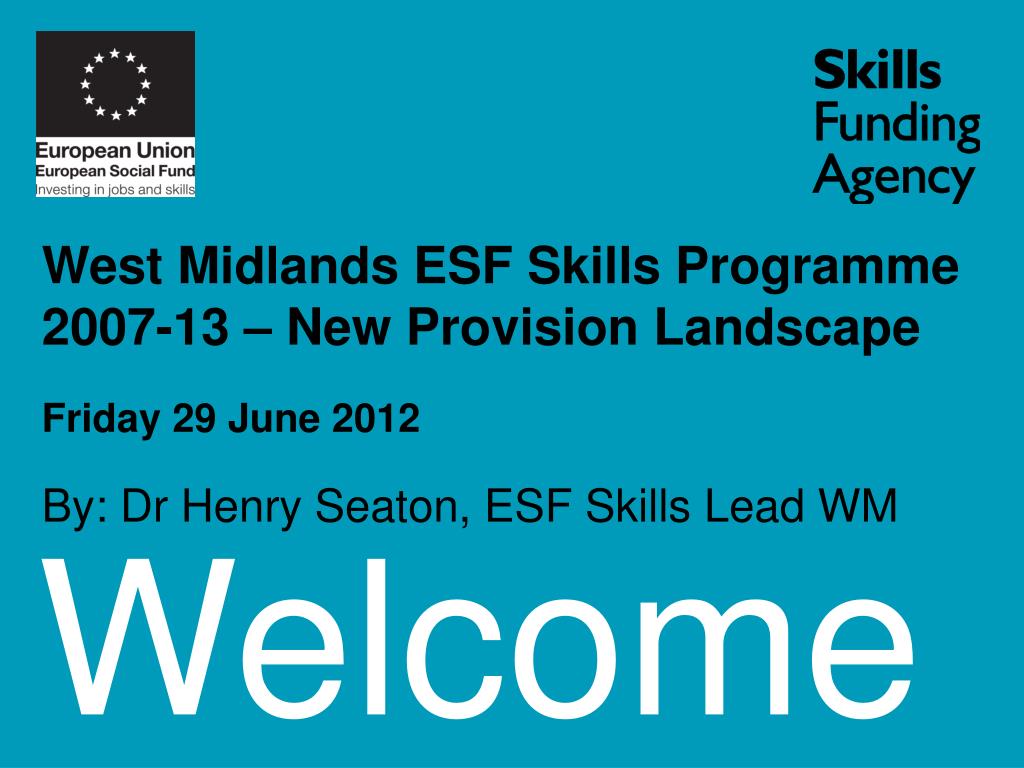 European Union
European Social Fund
Investing in jobs and skills

Skills
Funding
Agency

West Midlands ESF Skills Programme 2007-13 – New Provision Landscape

Friday 29 June 2012

By: Dr Henry Seaton, ESF Skills Lead WM

Welcome